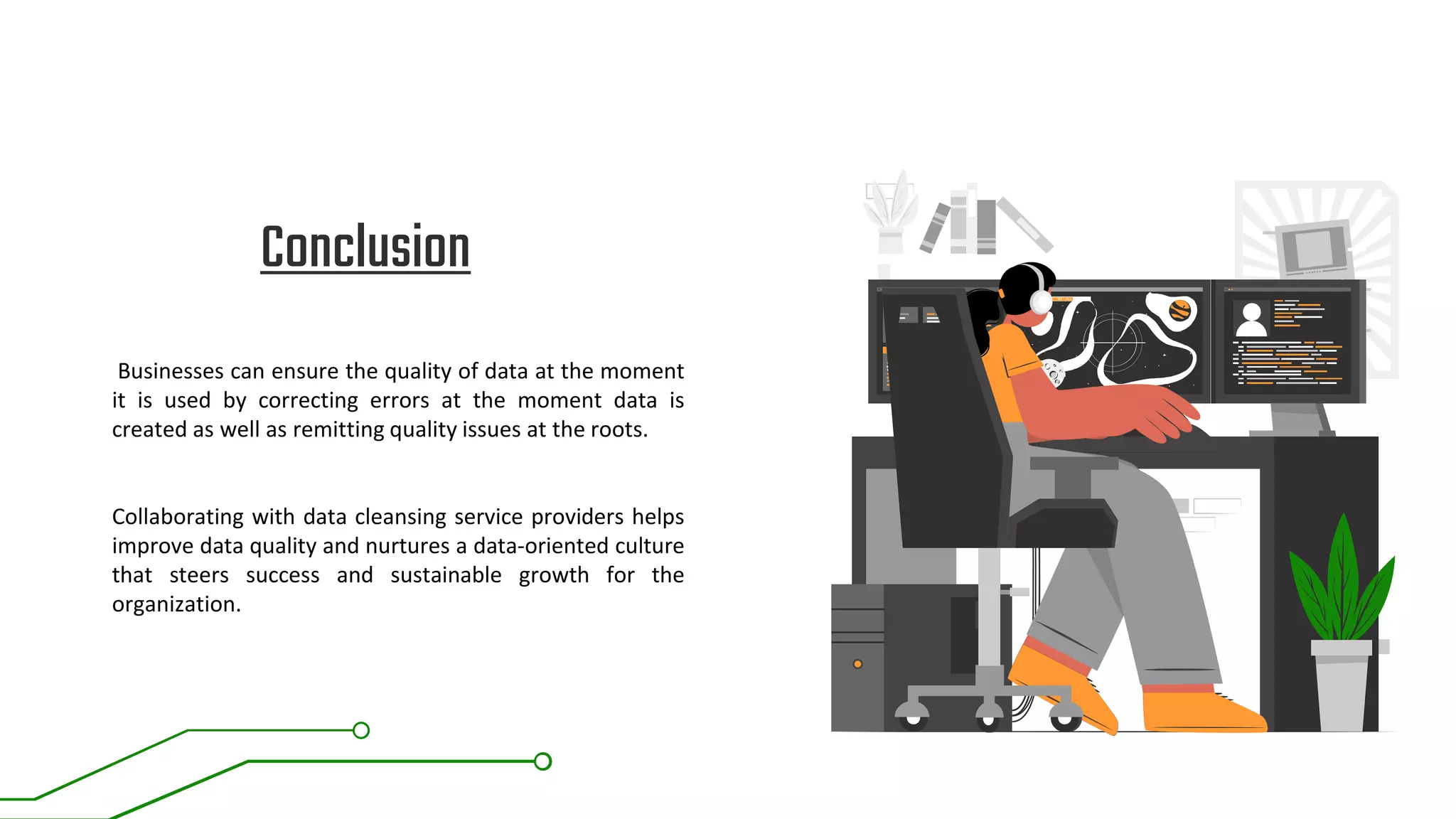 Conclusion

Businesses can ensure the quality of data at the moment it is used by correcting errors at the moment data is created as well as remitting quality issues at the roots.

Collaborating with data cleansing service providers helps improve data quality and nurtures a data-oriented culture that steers success and sustainable growth for the organization.